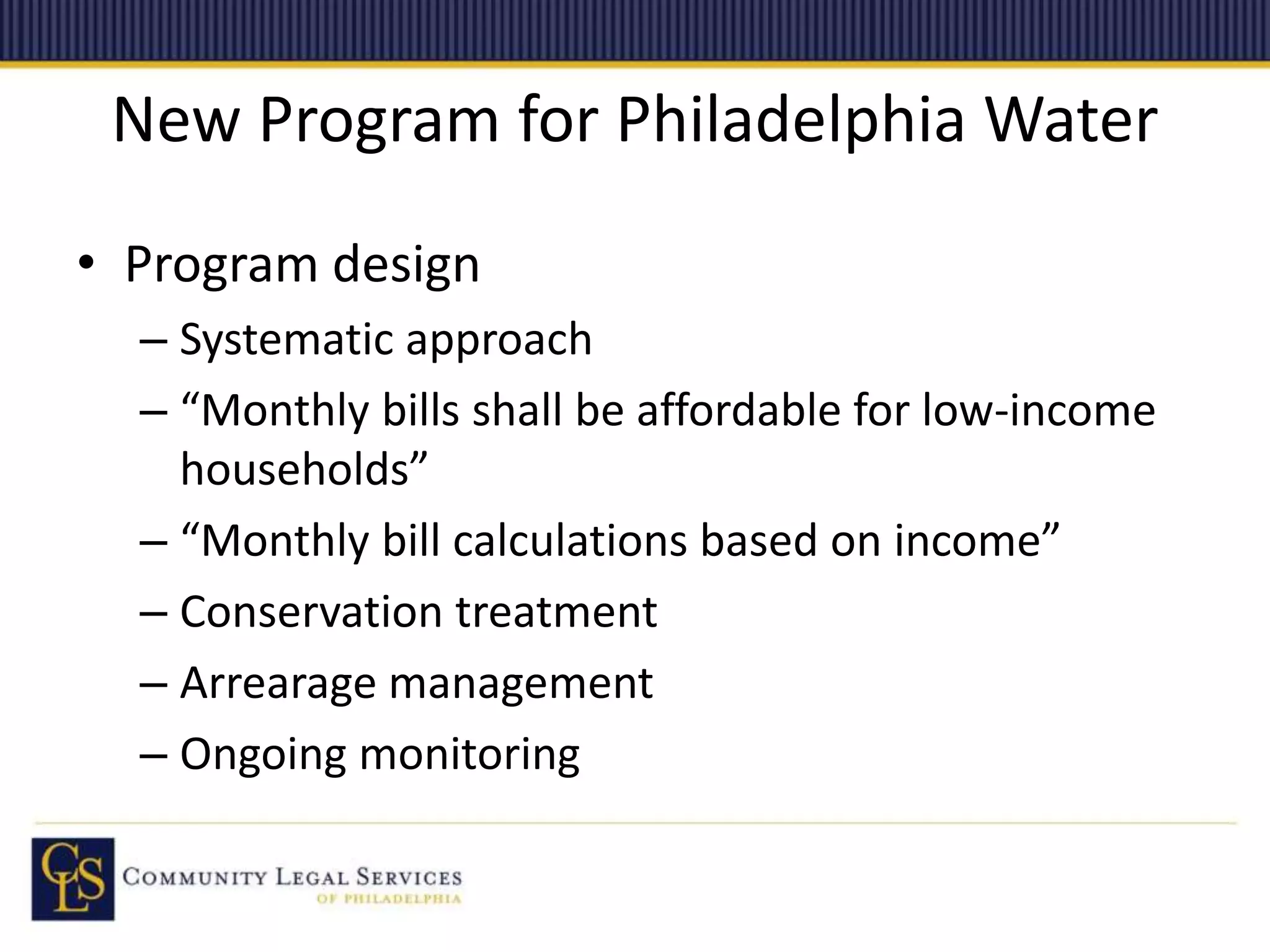 New Program for Philadelphia Water

• Program design
– Systematic approach
– “Monthly bills shall be affordable for low-income households”
– “Monthly bill calculations based on income”
– Conservation treatment
– Arrearage management
– Ongoing monitoring

CLS
COMMUNITY LEGAL SERVICES
OF PHILADELPHIA